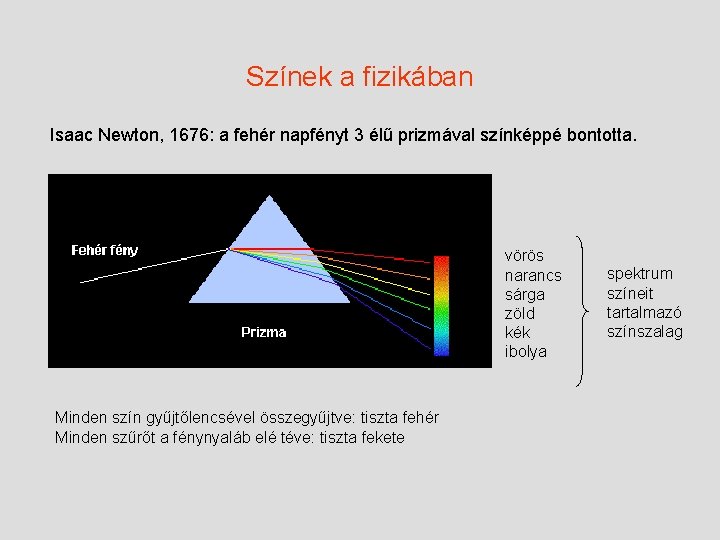 Színek a fizikában

Isaac Newton, 1676: a fehér napfényt 3 élű prizmával színképpé bontotta.

Fehér fény

Prizma

vörös
narancs
sárga
zöld
kék
ibolya

spektrum
színeit
tartalmazó
színszalag

Minden szín gyűjtőlencsével összegyűjtve: tiszta fehér
Minden szűrőt a fénynyaláb elé téve: tiszta fekete